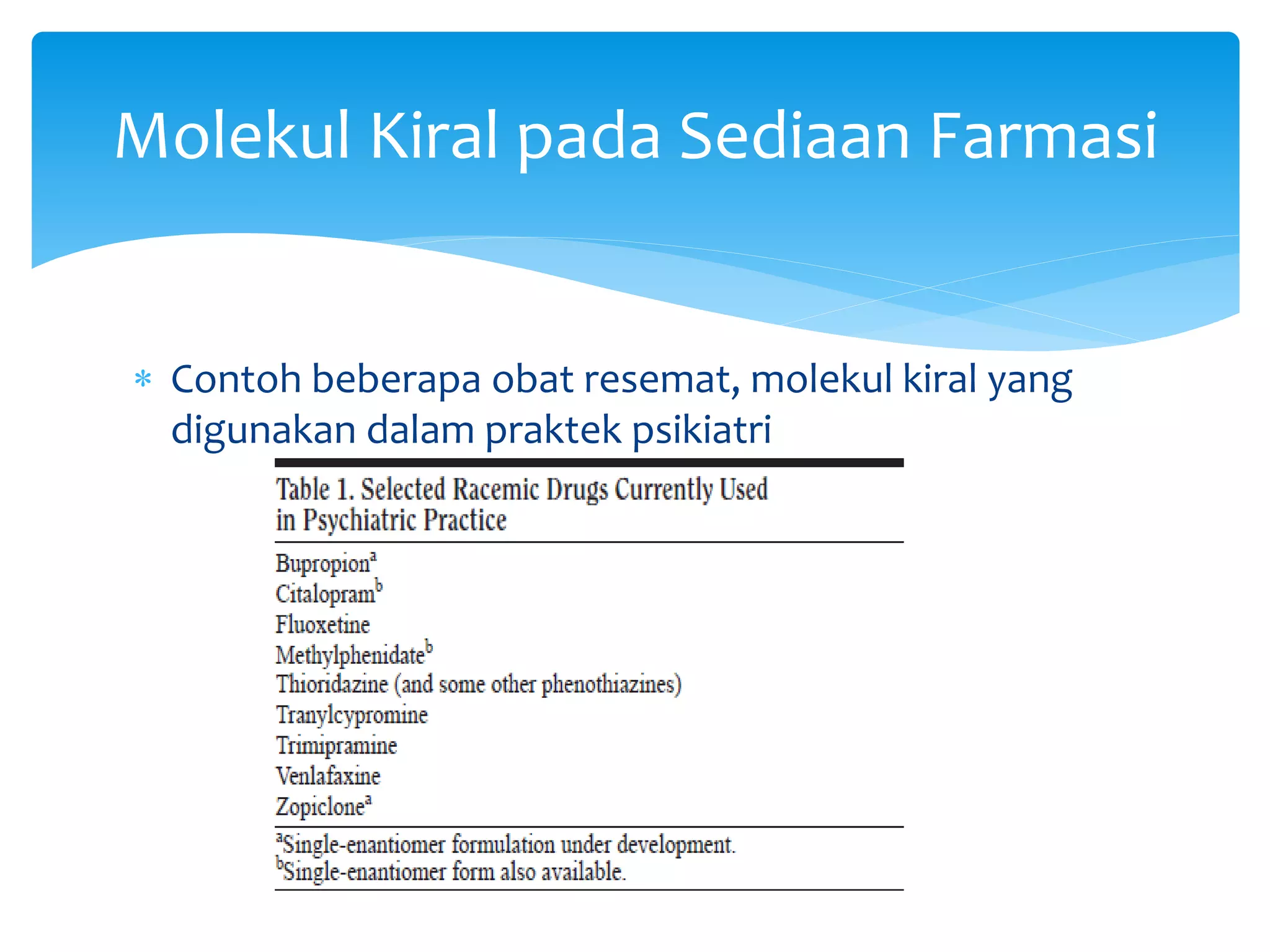 Molekul Kiral pada Sediaan Farmasi

* Contoh beberapa obat resemat, molekul kiral yang digunakan dalam praktek psikiatri

Table 1. Selected Racemic Drugs Currently Used in Psychiatric Practice

Bupropion$^a$
Citalopram$^b$
Fluoxetine
Methylphenidate$^b$
Thioridazine (and some other phenothiazines)
Tranylcypromine
Trimipramine
Venlafaxine
Zopiclone$^a$

$^a$Single-enantiomer formulation under development.
$^b$Single-enantiomer form also available.